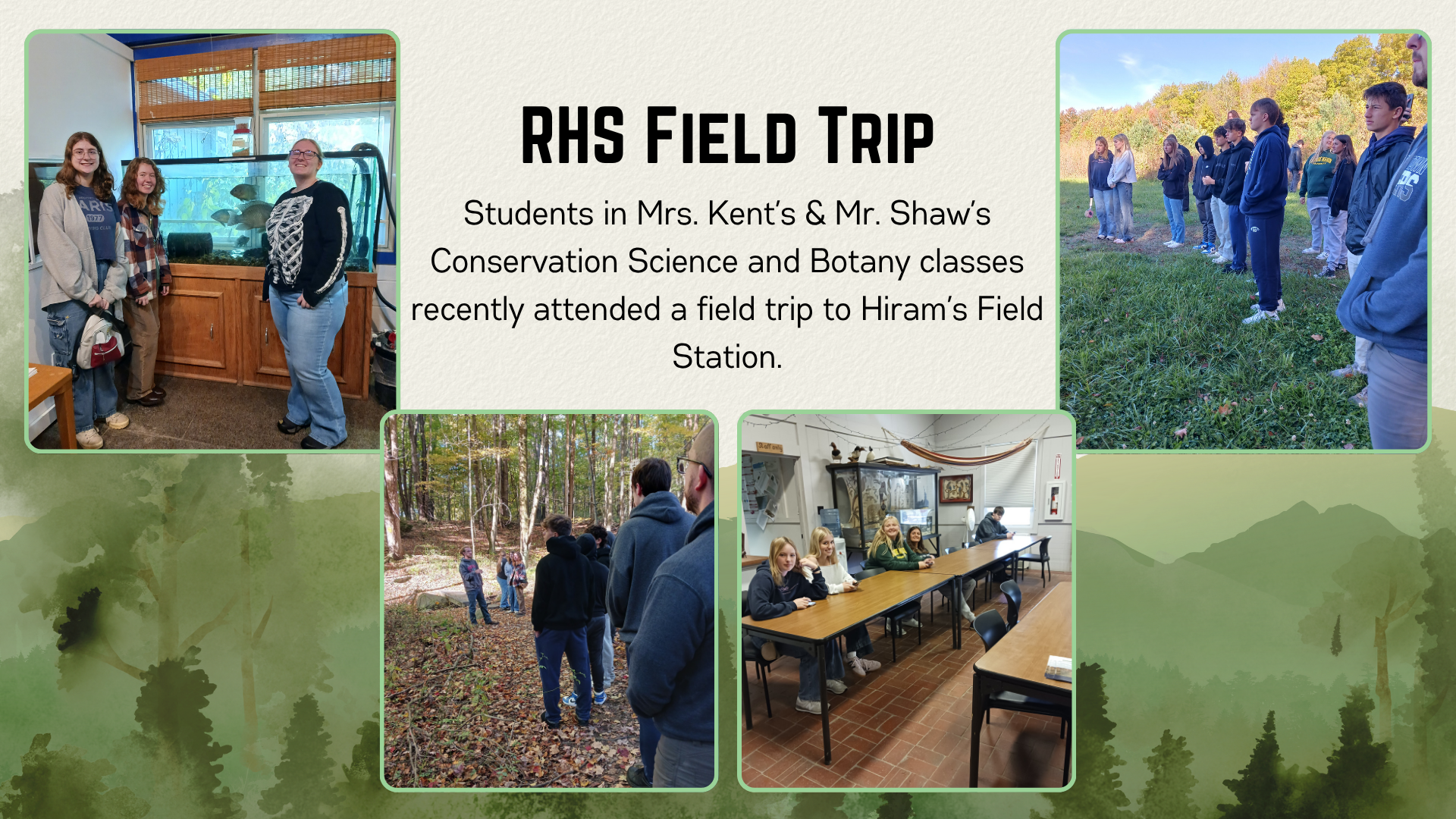 RHS Field Trip

Students in Mrs. Kent's & Mr. Shaw's Conservation Science and Botany classes recently attended a field trip to Hiram's Field Station.